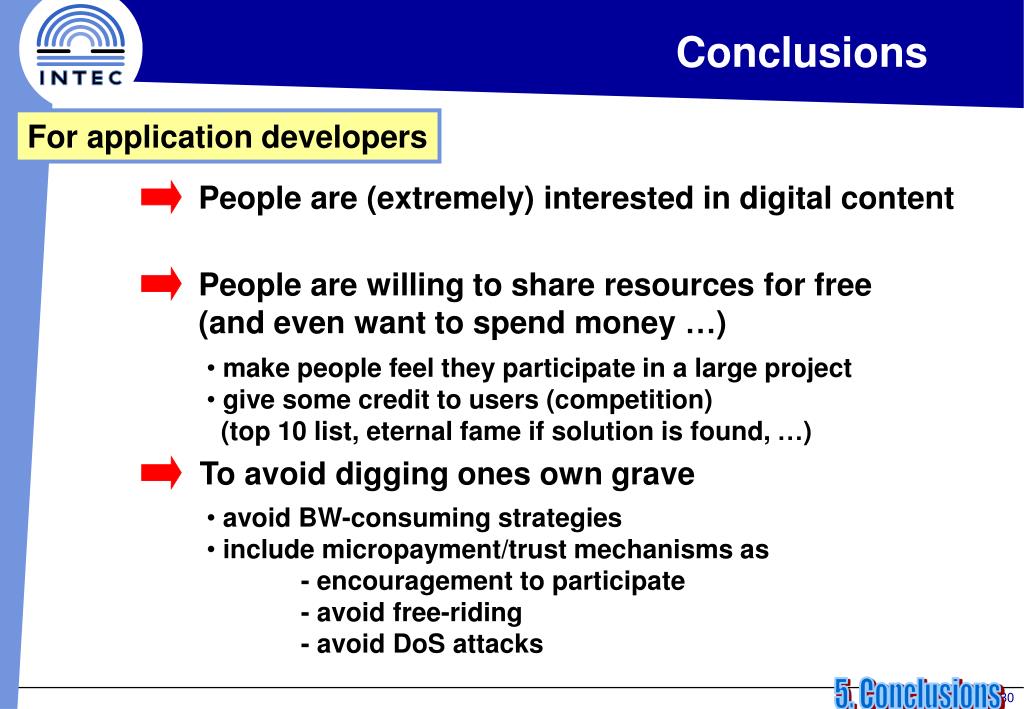 INTEC

Conclusions

For application developers

People are (extremely) interested in digital content

People are willing to share resources for free (and even want to spend money …)

• make people feel they participate in a large project
• give some credit to users (competition) (top 10 list, eternal fame if solution is found, …)

To avoid digging ones own grave

• avoid BW-consuming strategies
• include micropayment/trust mechanisms as
- encouragement to participate
- avoid free-riding
- avoid DoS attacks

5. Conclusions

30